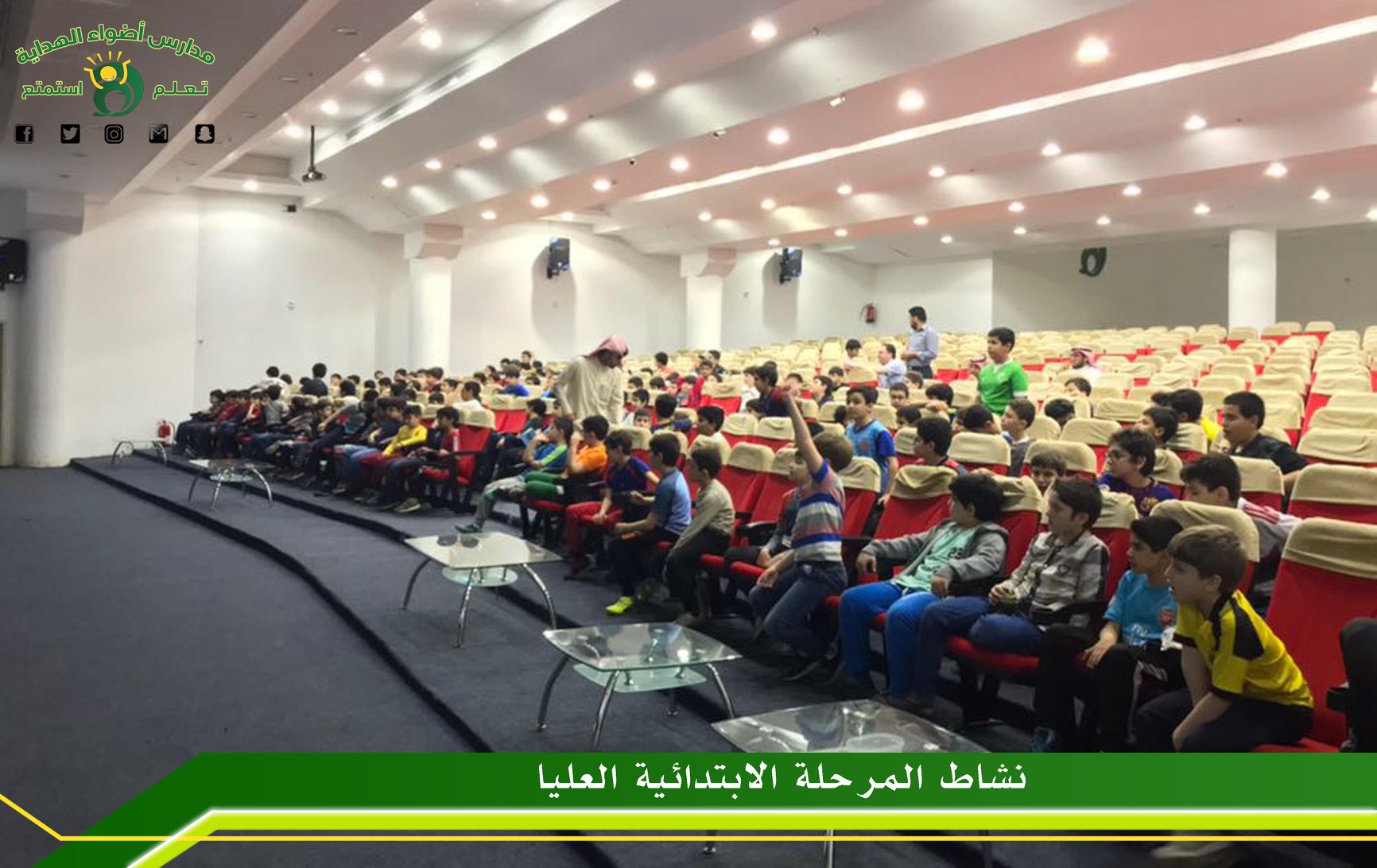 مدارس أضواء الهداية
تعلم استمتع

نشاط المرحلة الابتدائية العليا